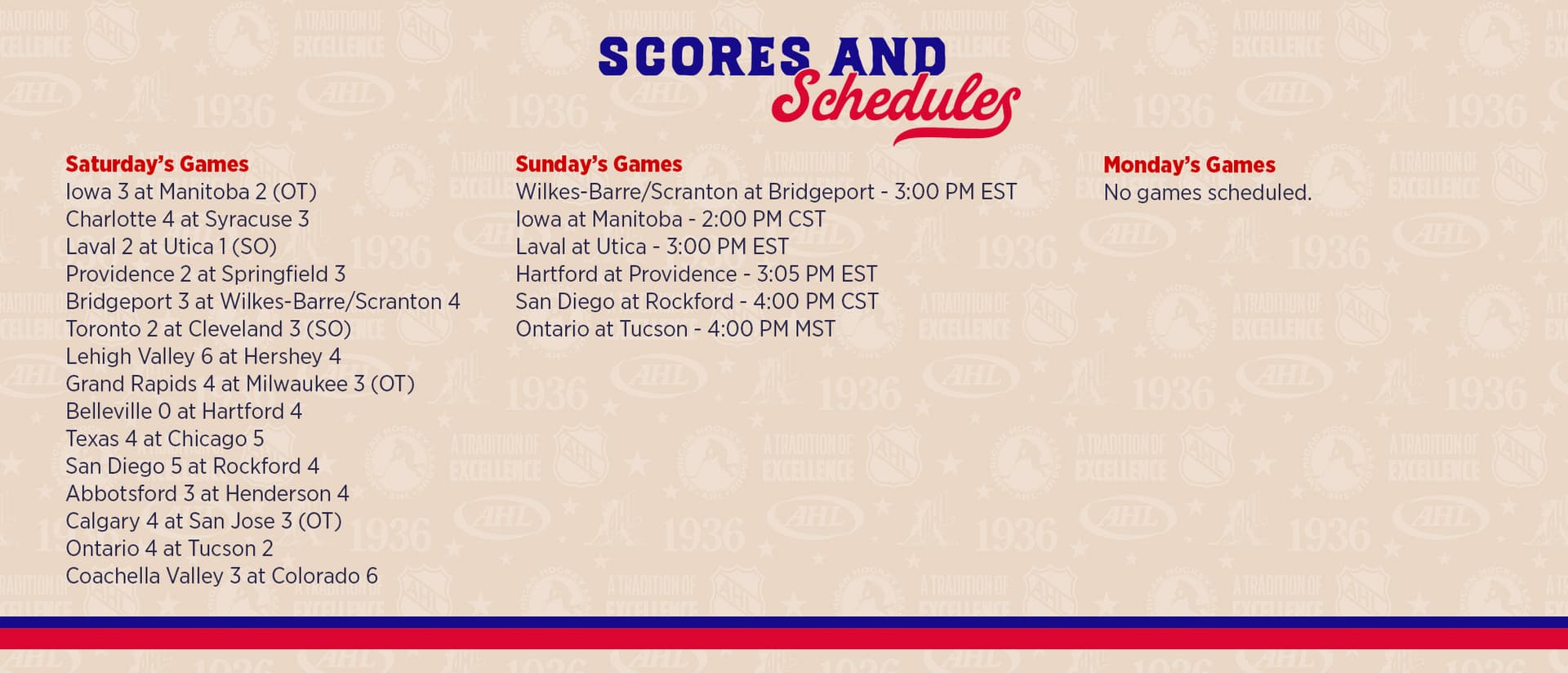 SCORES AND Schedules

Saturday's Games
Iowa 3 at Manitoba 2 (OT)
Charlotte 4 at Syracuse 3
Laval 2 at Utica 1 (SO)
Providence 2 at Springfield 3
Bridgeport 3 at Wilkes-Barre/Scranton 4
Toronto 2 at Cleveland 3 (SO)
Lehigh Valley 6 at Hershey 4
Grand Rapids 4 at Milwaukee 3 (OT)
Belleville 0 at Hartford 4
Texas 4 at Chicago 5
San Diego 5 at Rockford 4
Abbotsford 3 at Henderson 4
Calgary 4 at San Jose 3 (OT)
Ontario 4 at Tucson 2
Coachella Valley 3 at Colorado 6

Sunday's Games
Wilkes-Barre/Scranton at Bridgeport - 3:00 PM EST
Iowa at Manitoba - 2:00 PM CST
Laval at Utica - 3:00 PM EST
Hartford at Providence - 3:05 PM EST
San Diego at Rockford - 4:00 PM CST
Ontario at Tucson - 4:00 PM MST

Monday's Games
No games scheduled.